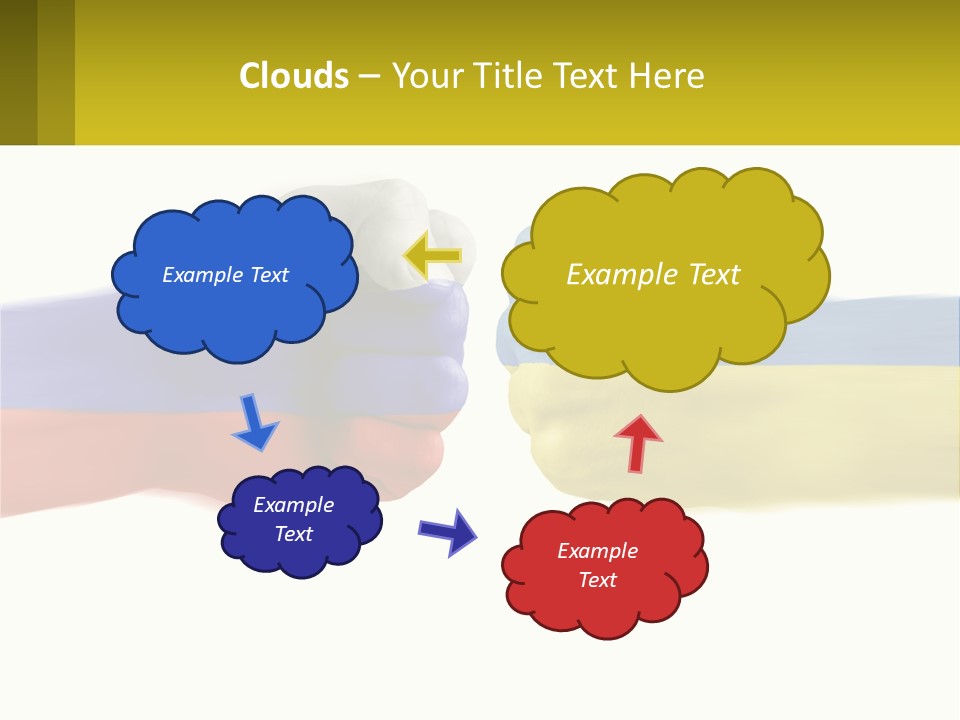 Clouds – Your Title Text Here

Example Text

Example Text

Example Text

Example Text